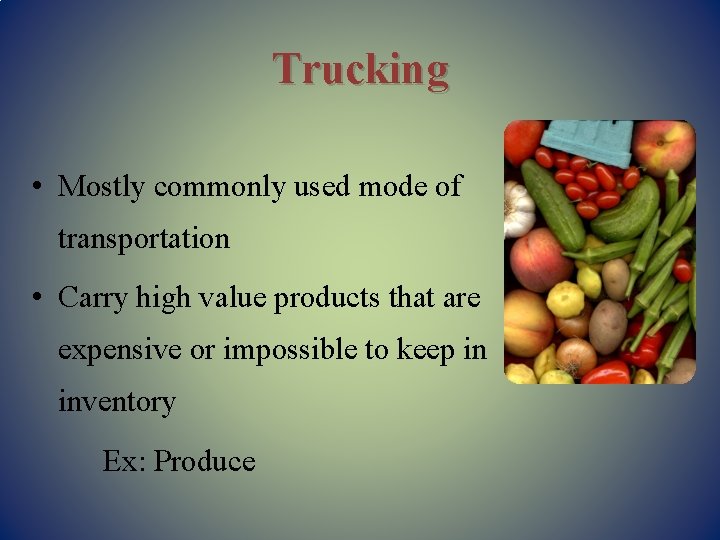 Trucking

• Mostly commonly used mode of transportation

• Carry high value products that are expensive or impossible to keep in inventory

Ex: Produce